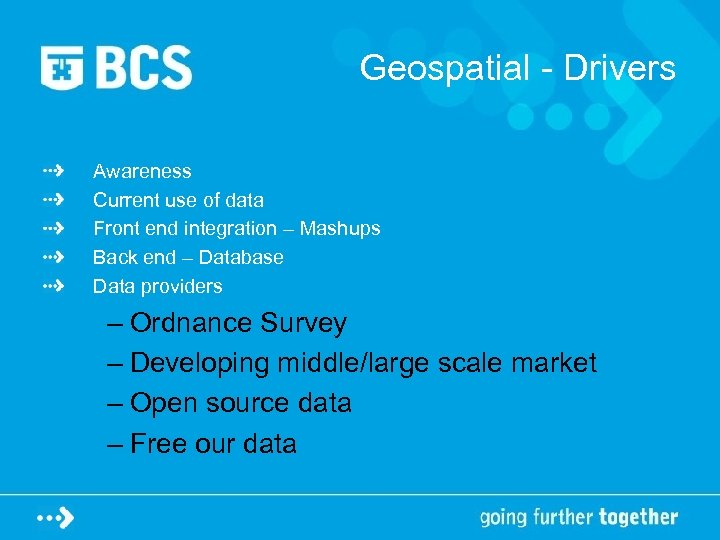 BCS

Geospatial - Drivers

Awareness
Current use of data
Front end integration – Mashups
Back end – Database
Data providers

– Ordnance Survey
– Developing middle/large scale market
– Open source data
– Free our data

going further together